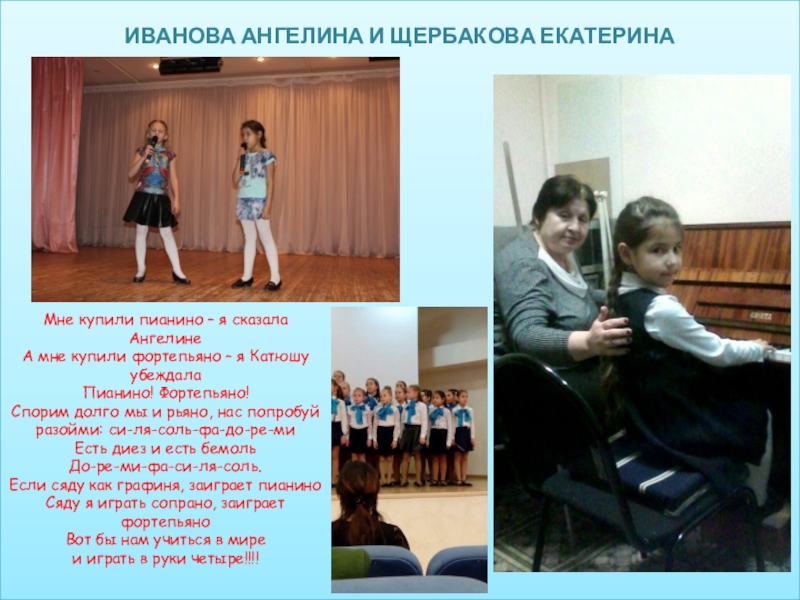 ИВАНОВА АНГЕЛИНА И ЩЕРБАКОВА ЕКАТЕРИНА

Мне купили пианино – я сказала Ангелине
А мне купили фортепьяно – я Катюшу убеждала
Пианино! Фортепьяно!
Спорим долго мы и рьяно, нас попробуй разойми: си-ля-соль-фа-до-ре-ми
Есть диез и есть бемоль
До-ре-ми-фа-си-ля-соль.
Если сяду как графиня, заиграет пианино
Сяду я играть сопрано, заиграет фортепьяно
Вот бы нам учиться в мире
и играть в руки четыре!!!!